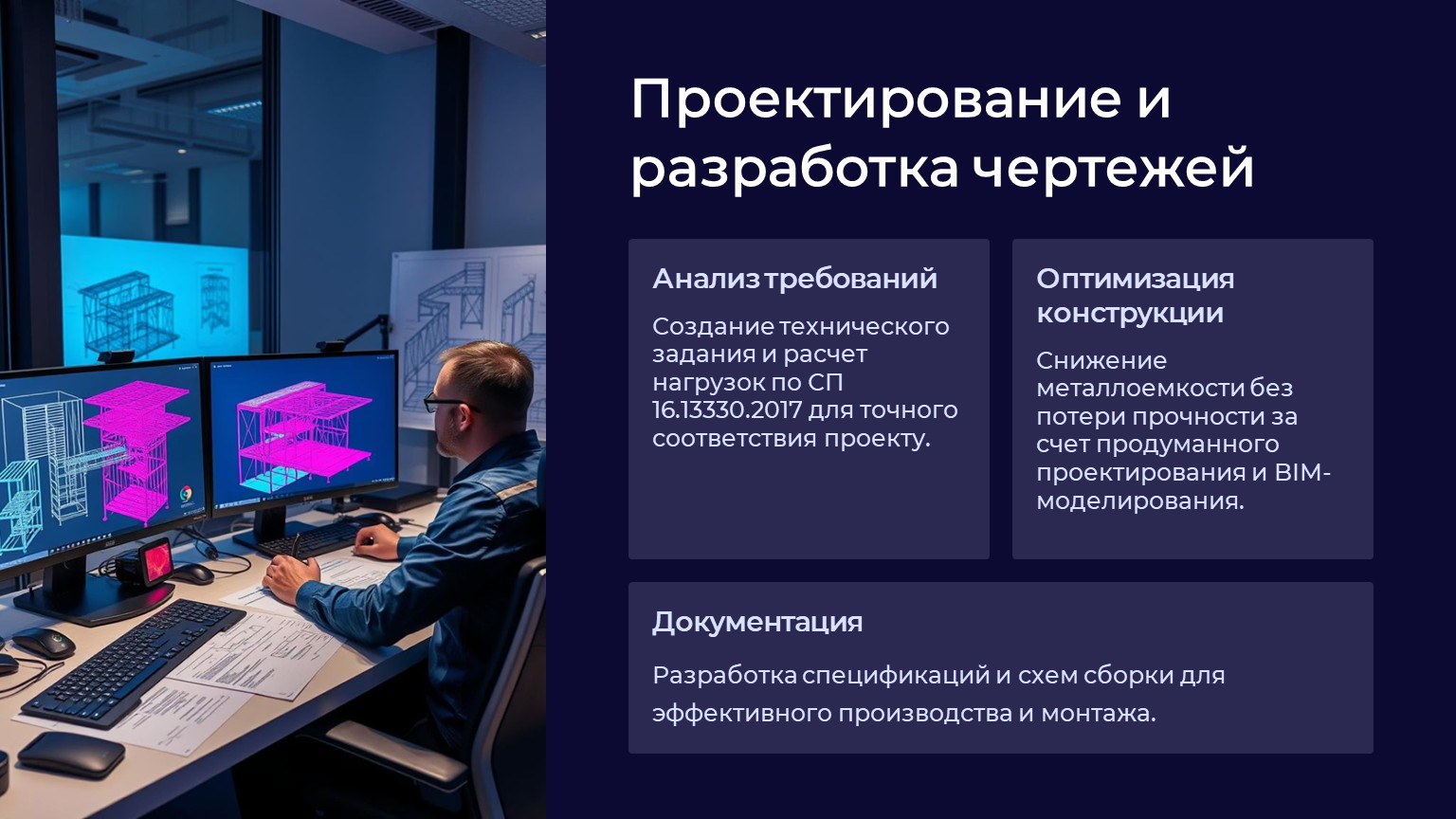 Проектирование и разработка чертежей

Анализ требований

Создание технического задания и расчет нагрузок по СП 16.13330.2017 для точного соответствия проекту.

Оптимизация конструкции

Снижение металлоемкости без потери прочности за счет продуманного проектирования и BIM-моделирования.

Документация

Разработка спецификаций и схем сборки для эффективного производства и монтажа.